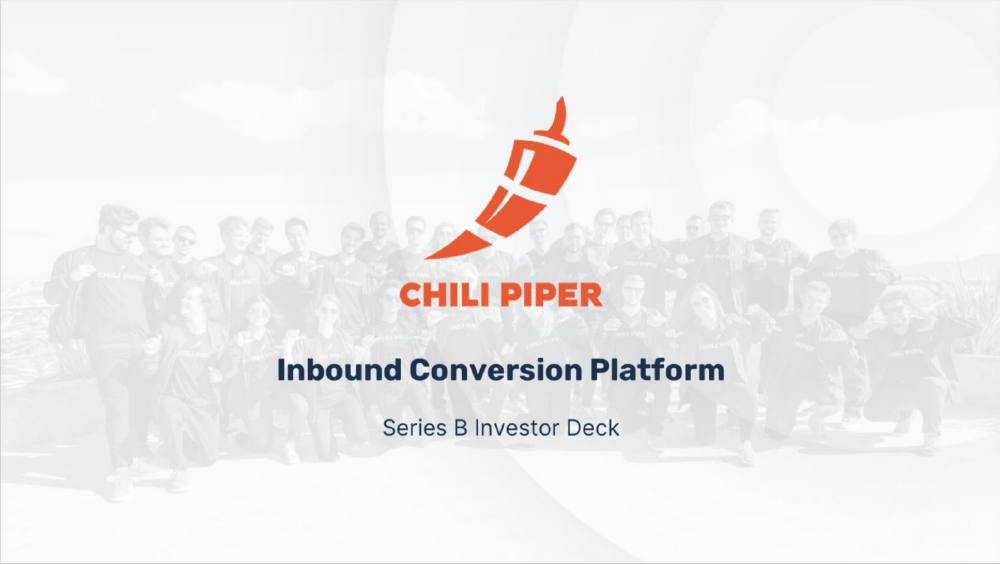 CHILI PIPER

Inbound Conversion Platform

Series B Investor Deck